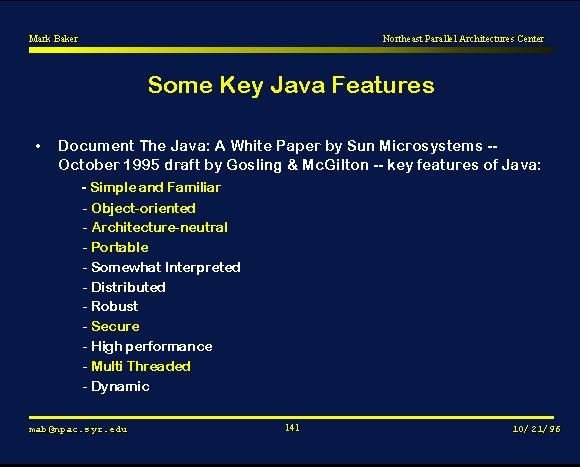 Mark Baker

Northeast Parallel Architectures Center

Some Key Java Features

• Document The Java: A White Paper by Sun Microsystems -- October 1995 draft by Gosling & McGilton -- key features of Java:

- Simple and Familiar
- Object-oriented
- Architecture-neutral
- Portable
- Somewhat Interpreted
- Distributed
- Robust
- Secure
- High performance
- Multi Threaded
- Dynamic

mab@npac.syr.edu

141

10/21/96